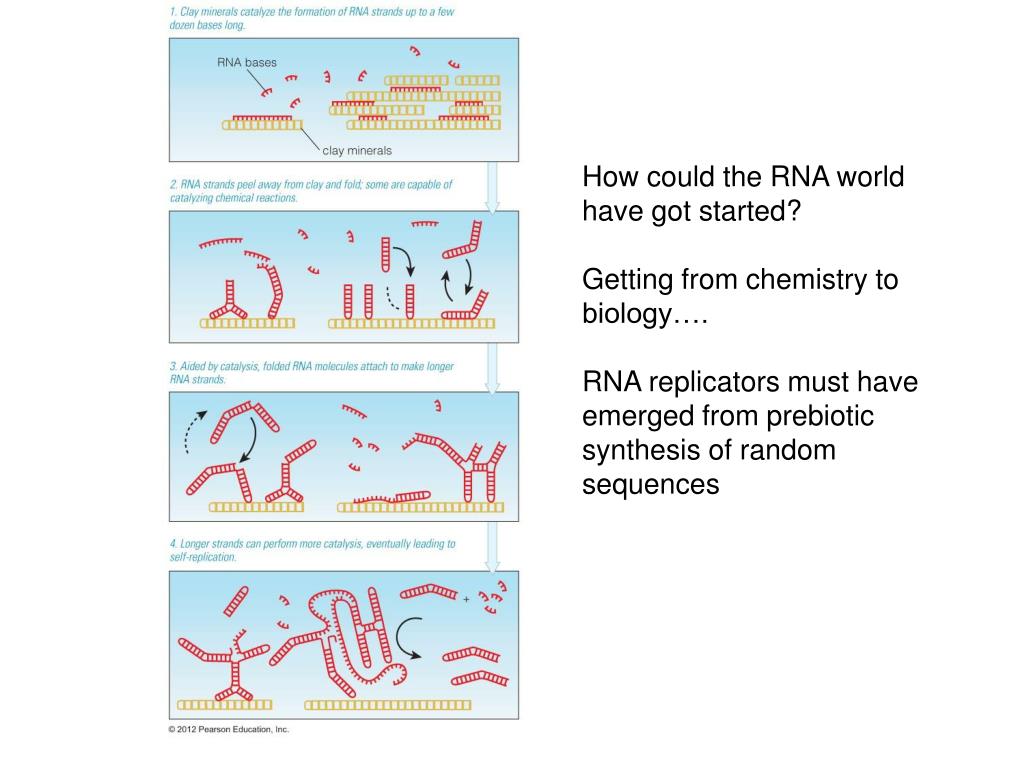 1. Clay minerals catalyze the formation of RNA strands up to a few dozen bases long.

RNA bases

clay minerals

2. RNA strands peel away from clay and fold; some are capable of catalyzing chemical reactions.

3. Aided by catalysis, folded RNA molecules attach to make longer RNA strands.

4. Longer strands can perform more catalysis, eventually leading to self-replication.

+

© 2012 Pearson Education, Inc.

How could the RNA world have got started?

Getting from chemistry to biology….

RNA replicators must have emerged from prebiotic synthesis of random sequences